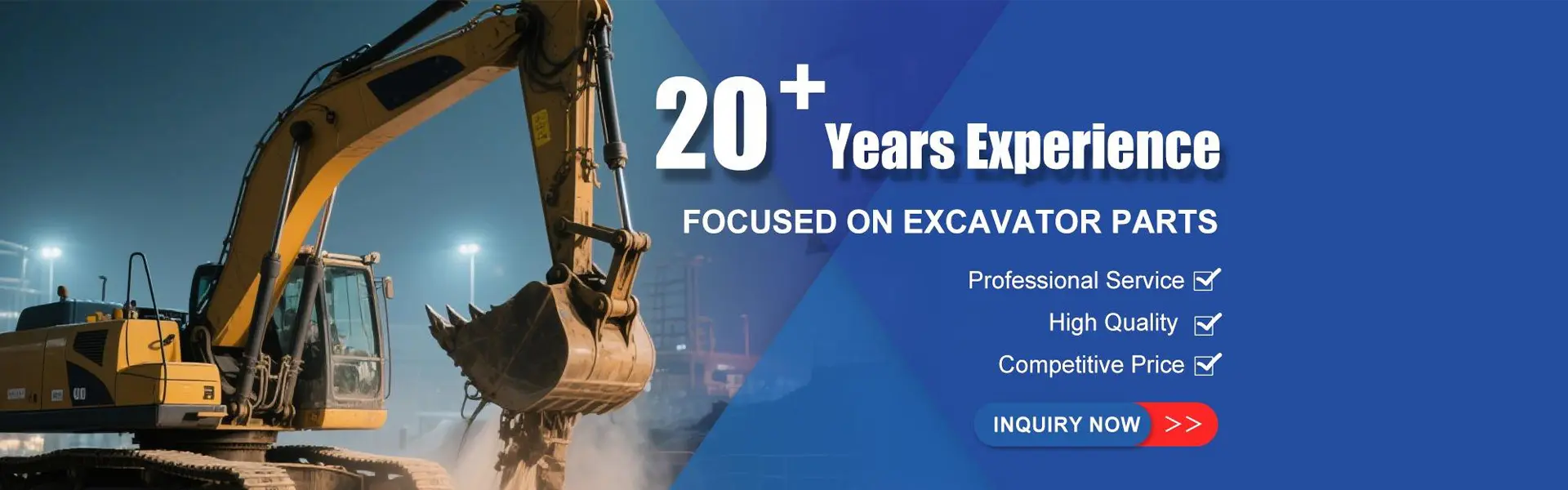 20+ Years Experience

FOCUSED ON EXCAVATOR PARTS

Professional Service

High Quality

Competitive Price

INQUIRY NOW >>